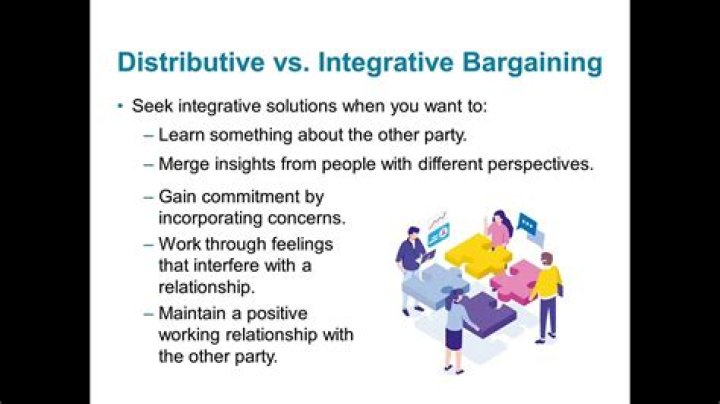 Distributive vs. Integrative Bargaining

• Seek integrative solutions when you want to:

– Learn something about the other party.

– Merge insights from people with different perspectives.

– Gain commitment by incorporating concerns.

– Work through feelings that interfere with a relationship.

– Maintain a positive working relationship with the other party.